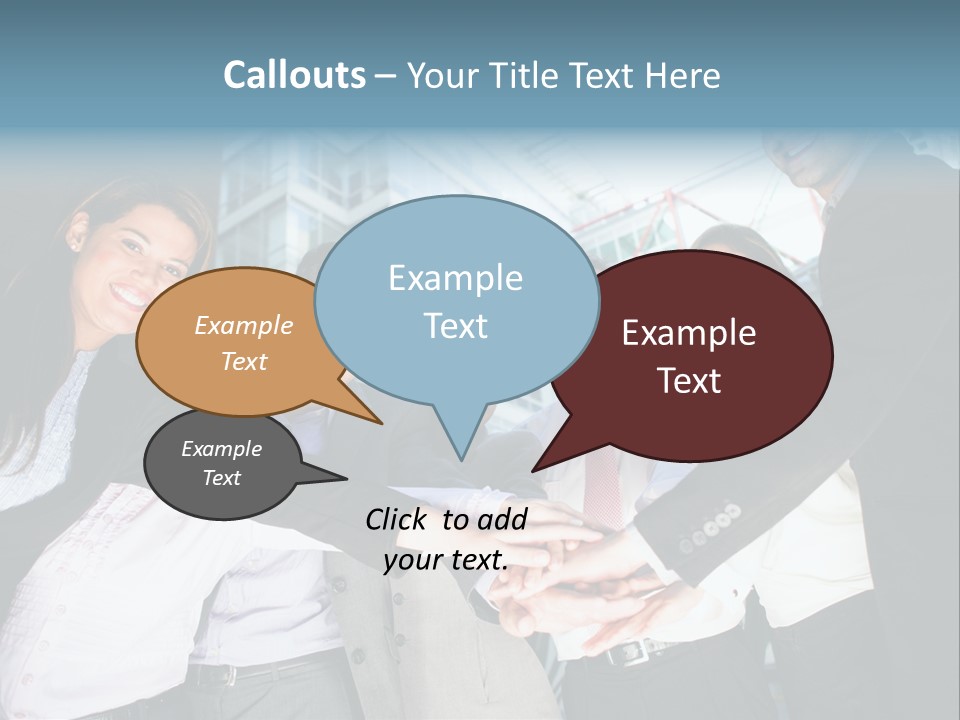 Callouts – Your Title Text Here

Example Text

Example Text

Example Text

Example Text

Click to add your text.